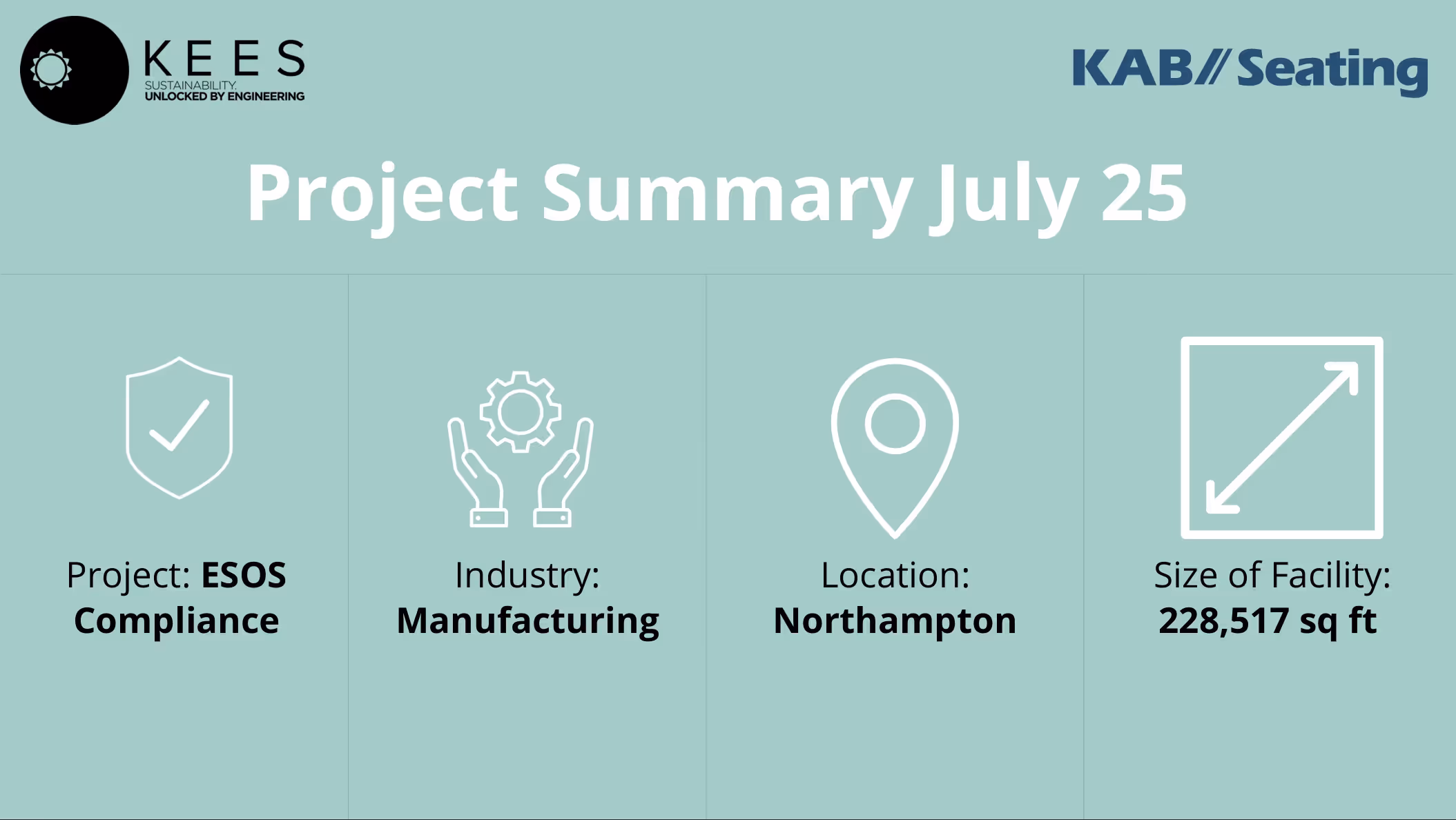 KEES
SUSTAINABILITY.
UNLOCKED BY ENGINEERING

KAB// Seating

Project Summary July 25

Project: ESOS Compliance

Industry: Manufacturing

Location: Northampton

Size of Facility: 228,517 sq ft